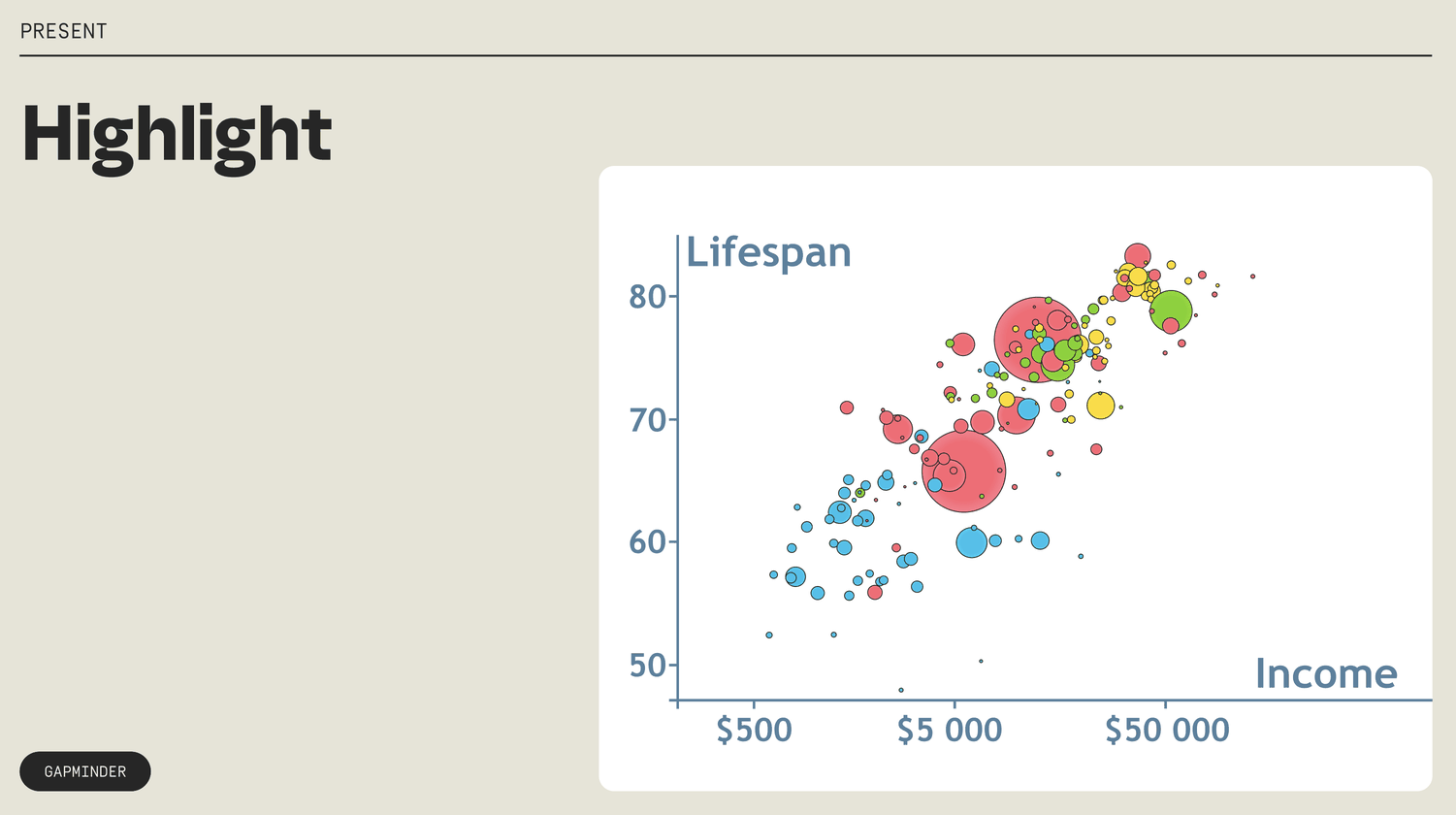 PRESENT

Highlight

Lifespan

80

70

60

50

Income

\$500

\$5 000

\$50 000

GAPMINDER